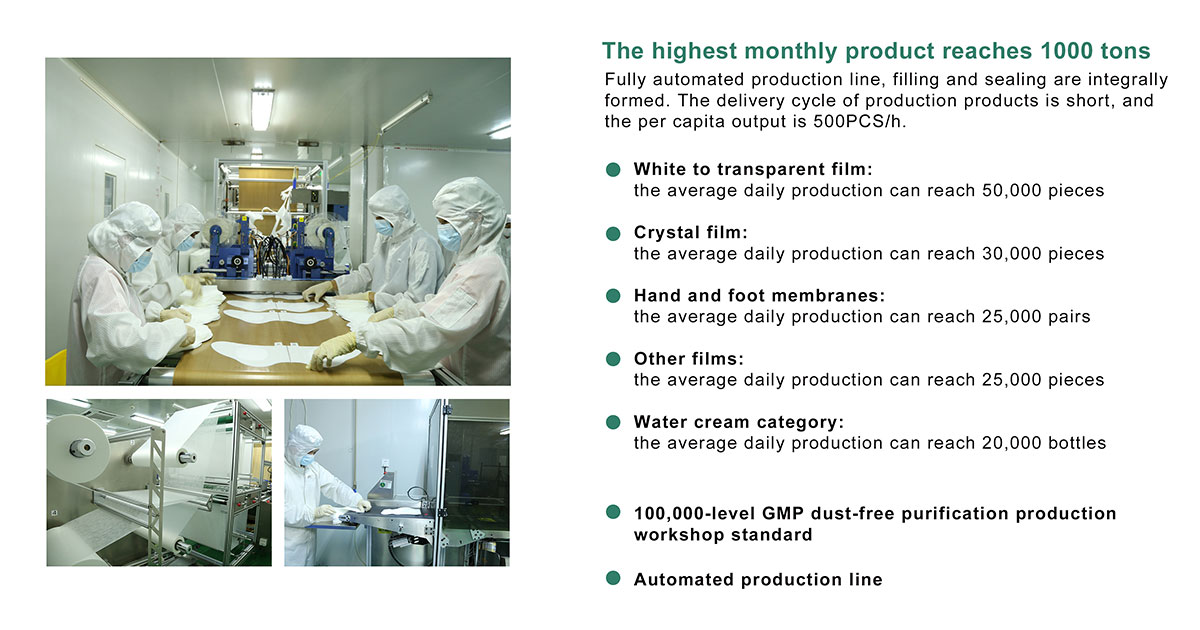 The highest monthly product reaches 1000 tons

Fully automated production line, filling and sealing are integrally formed. The delivery cycle of production products is short, and the per capita output is 500PCS/h.

White to transparent film:
the average daily production can reach 50,000 pieces

Crystal film:
the average daily production can reach 30,000 pieces

Hand and foot membranes:
the average daily production can reach 25,000 pairs

Other films:
the average daily production can reach 25,000 pieces

Water cream category:
the average daily production can reach 20,000 bottles

100,000-level GMP dust-free purification production workshop standard

Automated production line